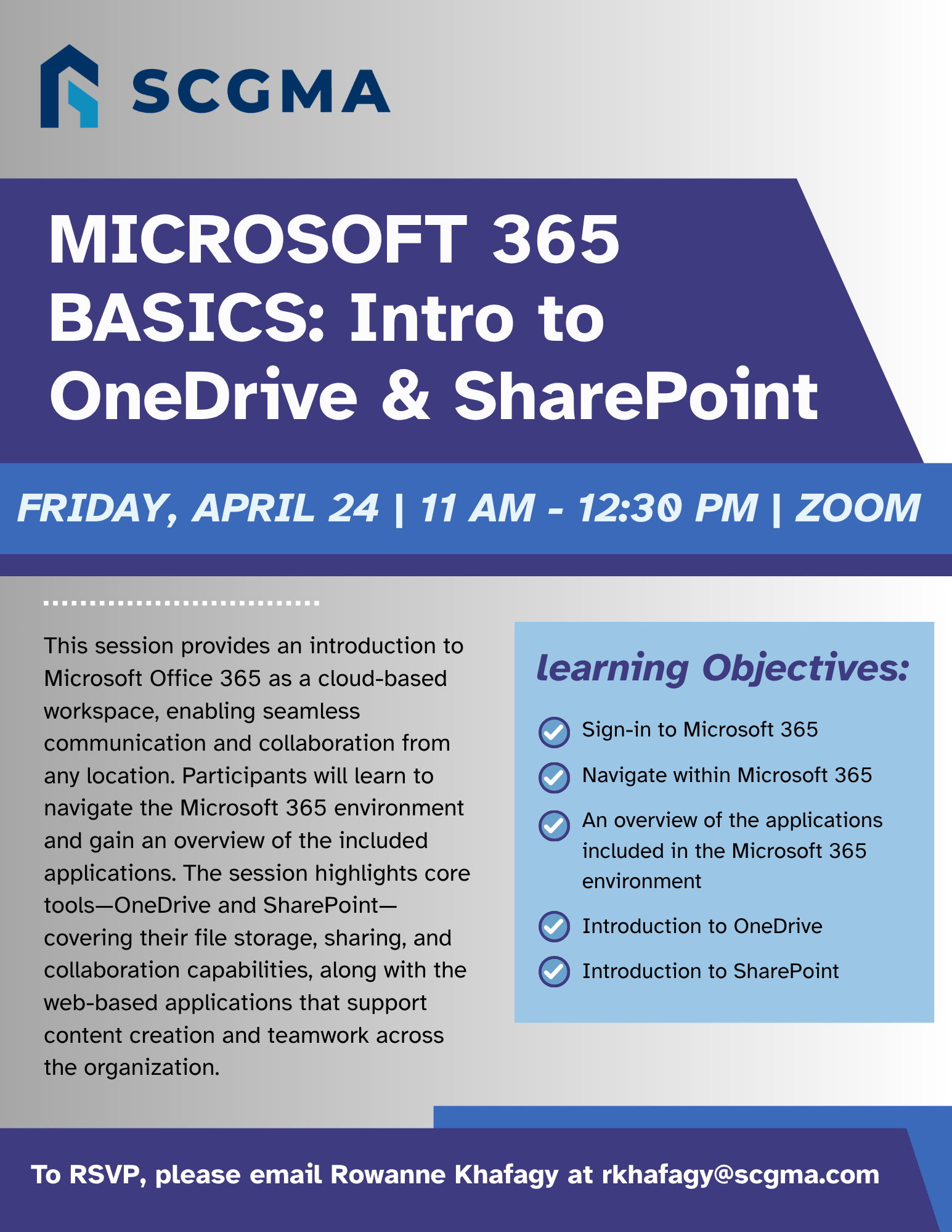 SCGMA

MICROSOFT 365 BASICS: Intro to OneDrive & SharePoint

FRIDAY, APRIL 24 | 11 AM - 12:30 PM | ZOOM

This session provides an introduction to Microsoft Office 365 as a cloud-based workspace, enabling seamless communication and collaboration from any location. Participants will learn to navigate the Microsoft 365 environment and gain an overview of the included applications. The session highlights core tools—OneDrive and SharePoint—covering their file storage, sharing, and collaboration capabilities, along with the web-based applications that support content creation and teamwork across the organization.

learning Objectives:

Sign-in to Microsoft 365

Navigate within Microsoft 365

An overview of the applications included in the Microsoft 365 environment

Introduction to OneDrive

Introduction to SharePoint

To RSVP, please email Rowanne Khafagy at rkhafagy@scgma.com